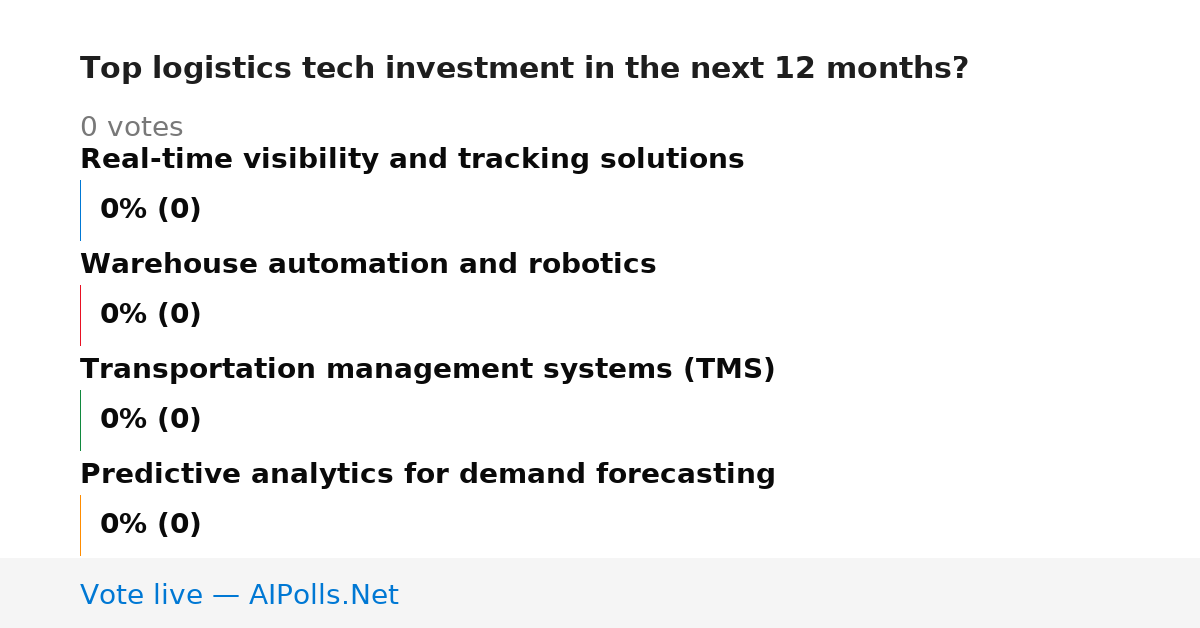 Top logistics tech investment in the next 12 months?

0 votes

Real-time visibility and tracking solutions

0% (0)

Warehouse automation and robotics

0% (0)

Transportation management systems (TMS)

0% (0)

Predictive analytics for demand forecasting

0% (0)

Vote live — AIPolls.Net